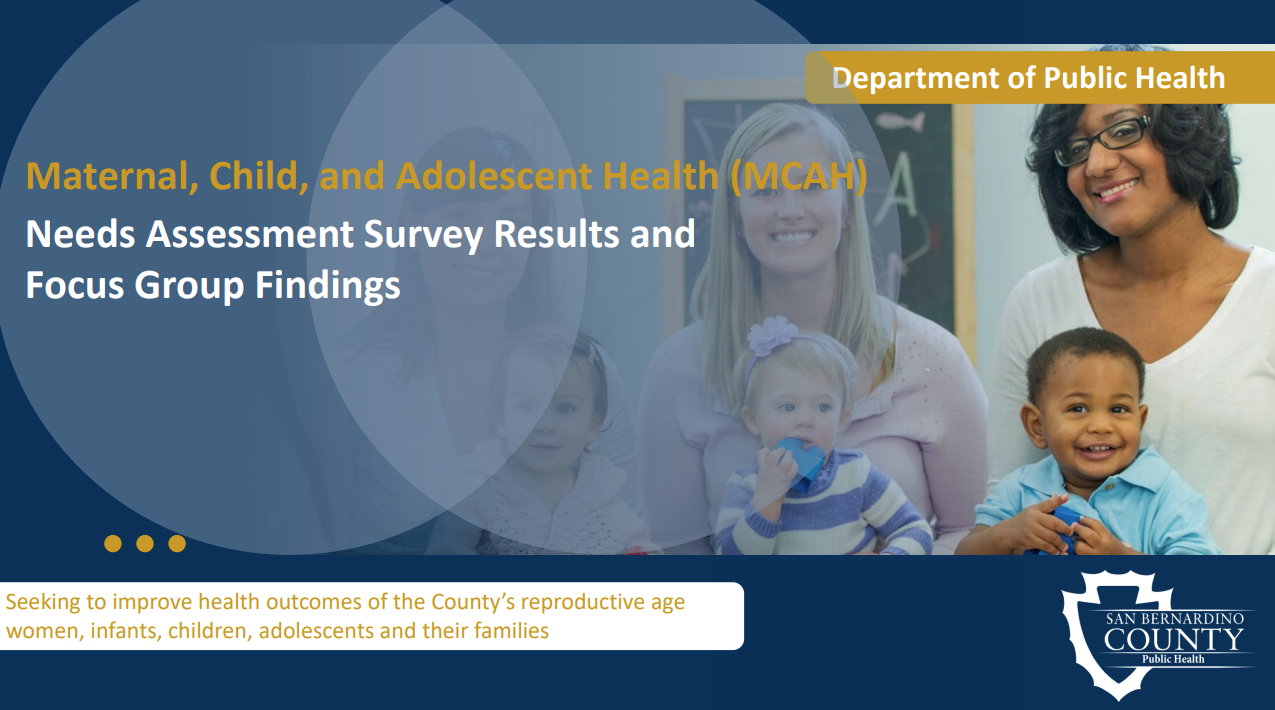 Department of Public Health

Maternal, Child, and Adolescent Health (MCAH)

Needs Assessment Survey Results and Focus Group Findings

Seeking to improve health outcomes of the County's reproductive age women, infants, children, adolescents and their families

SAN BERNARDINO COUNTY Public Health